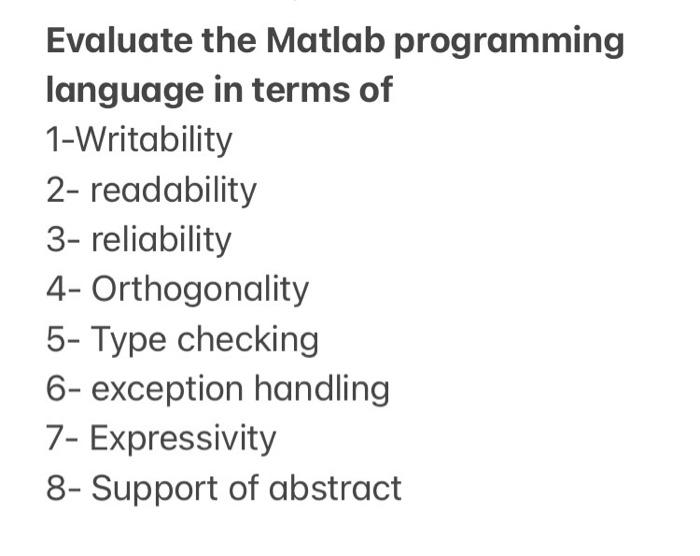 Evaluate the Matlab programming language in terms of

1-Writability
2- readability
3- reliability
4- Orthogonality
5- Type checking
6- exception handling
7- Expressivity
8- Support of abstract